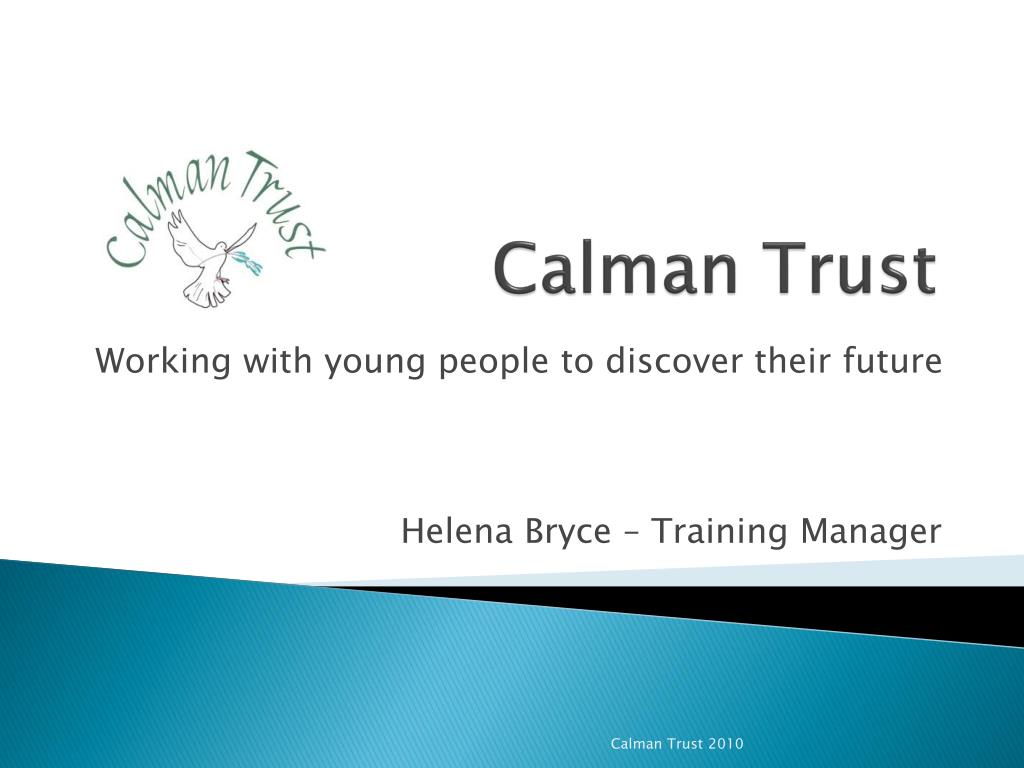 Calman Trust

Calman Trust

Working with young people to discover their future

Helena Bryce – Training Manager

Calman Trust 2010